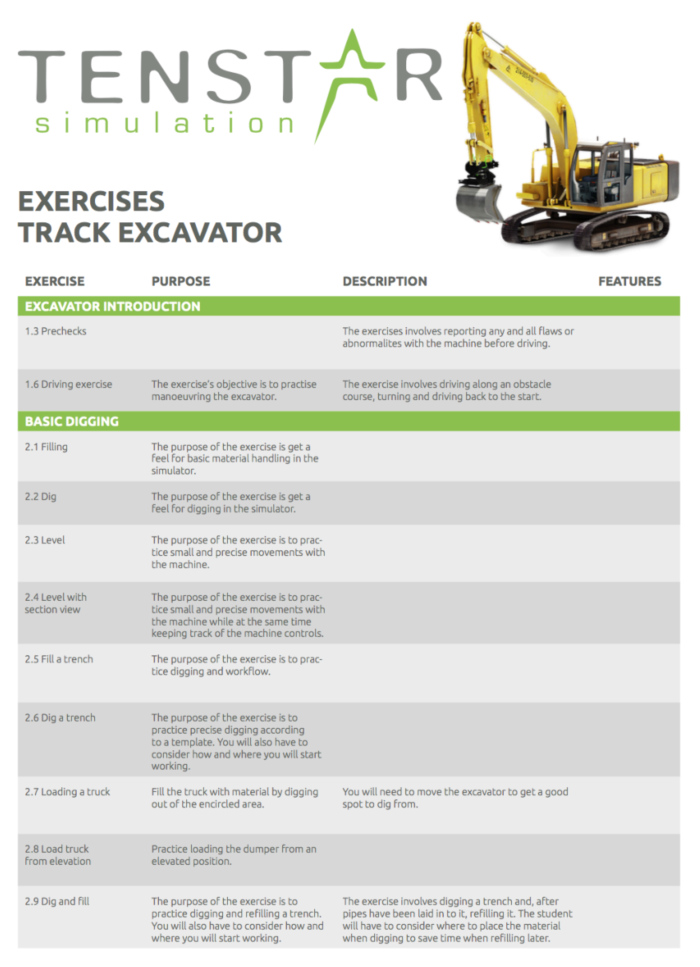 TENSTAR
simulation

EXERCISES
TRACK EXCAVATOR

| EXERCISE | PURPOSE | DESCRIPTION | FEATURES |
|---|---|---|---|
| EXCAVATOR INTRODUCTION | | | |
| 1.3 Prechecks | | The exercises involves reporting any and all flaws or abnormalites with the machine before driving. | |
| 1.6 Driving exercise | The exercise's objective is to practise manoeuvring the excavator. | The exercise involves driving along an obstacle course, turning and driving back to the start. | |
| BASIC DIGGING | | | |
| 2.1 Filling | The purpose of the exercise is get a feel for basic material handling in the simulator. | | |
| 2.2 Dig | The purpose of the exercise is get a feel for digging in the simulator. | | |
| 2.3 Level | The purpose of the exercise is to practice small and precise movements with the machine. | | |
| 2.4 Level with section view | The purpose of the exercise is to practice small and precise movements with the machine while at the same time keeping track of the machine controls. | | |
| 2.5 Fill a trench | The purpose of the exercise is to practice digging and workflow. | | |
| 2.6 Dig a trench | The purpose of the exercise is to practice precise digging according to a template. You will also have to consider how and where you will start working. | | |
| 2.7 Loading a truck | Fill the truck with material by digging out of the encircled area. | You will need to move the excavator to get a good spot to dig from. | |
| 2.8 Load truck from elevation | Practice loading the dumper from an elevated position. | | |
| 2.9 Dig and fill | The purpose of the exercise is to practice digging and refilling a trench. You will also have to consider how and where you will start working. | The exercise involves digging a trench and, after pipes have been laid in to it, refilling it. The student will have to consider where to place the material when digging to save time when refilling later. | |